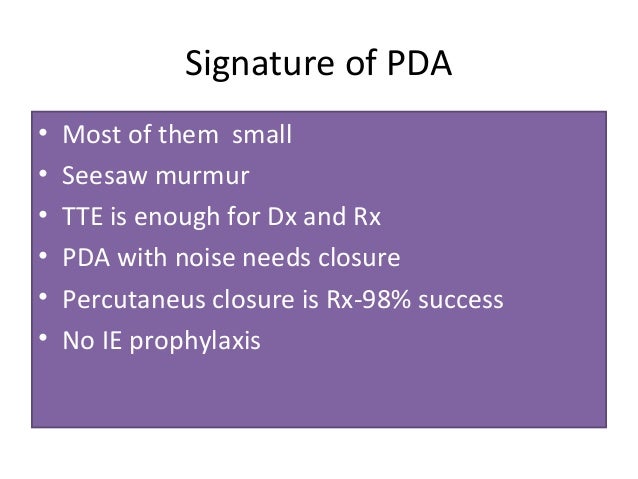 Signature of PDA

• Most of them small
• Seesaw murmur
• TTE is enough for Dx and Rx
• PDA with noise needs closure
• Percutaneus closure is Rx-98% success
• No IE prophylaxis